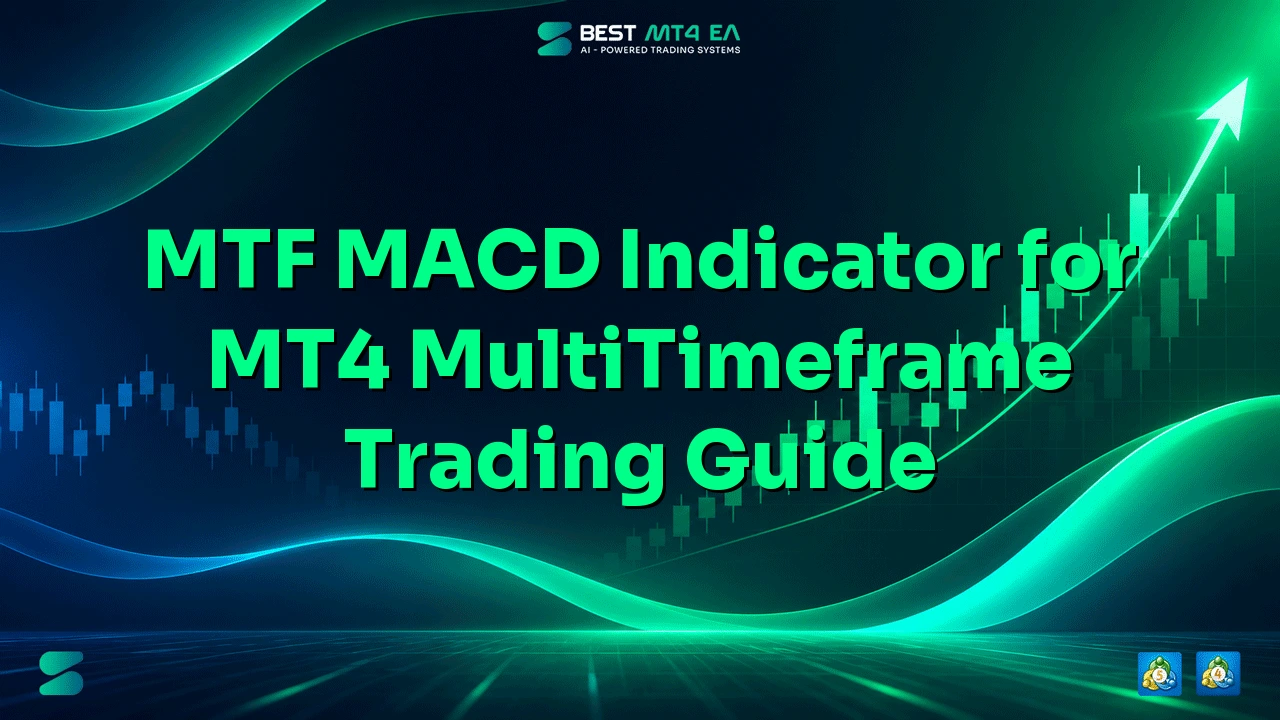 BEST MT4 EA
AI - POWERED TRADING SYSTEMS

MTF MACD Indicator for MT4 MultiTimeframe Trading Guide